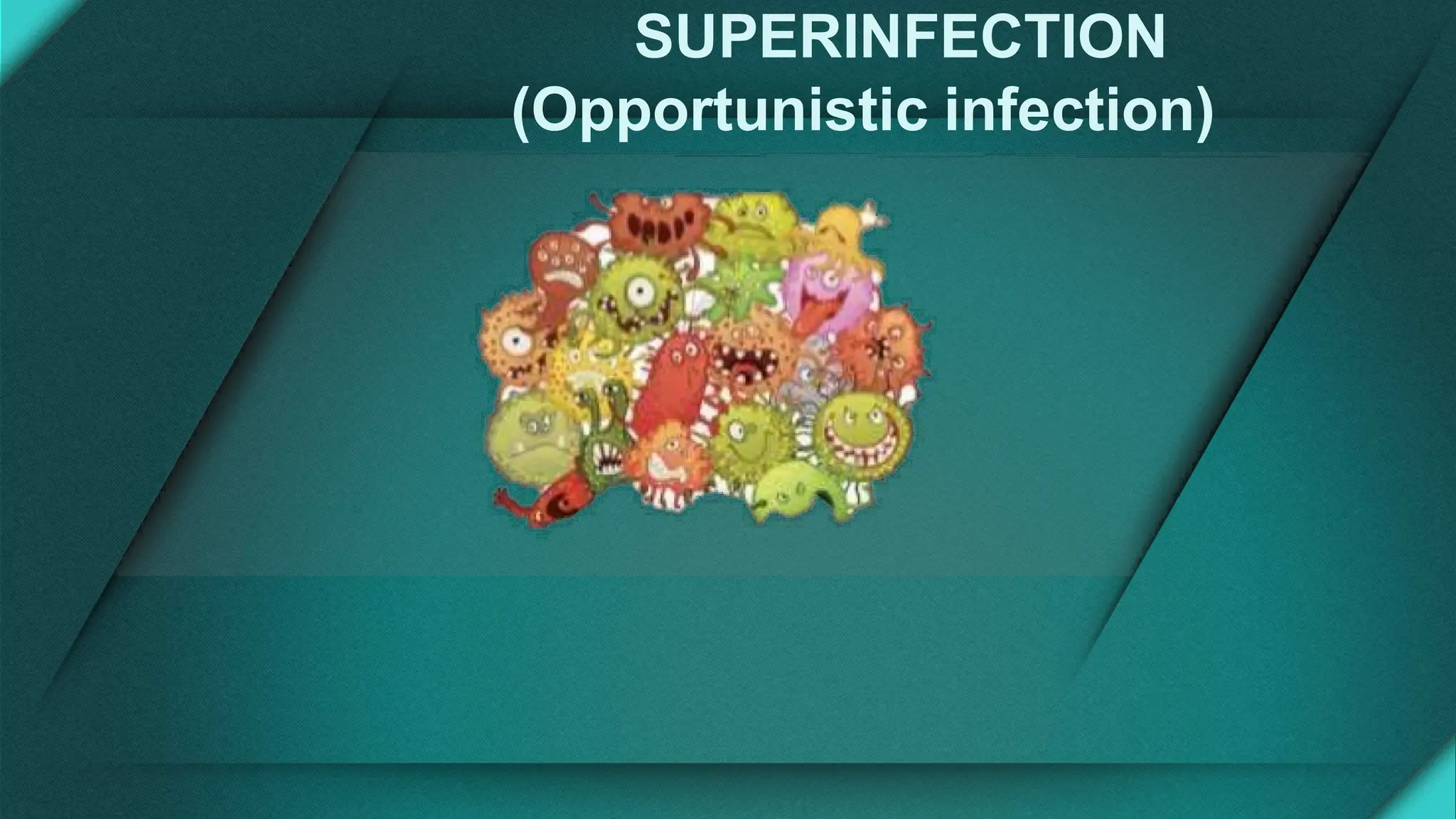 SUPERINFECTION
(Opportunistic infection)